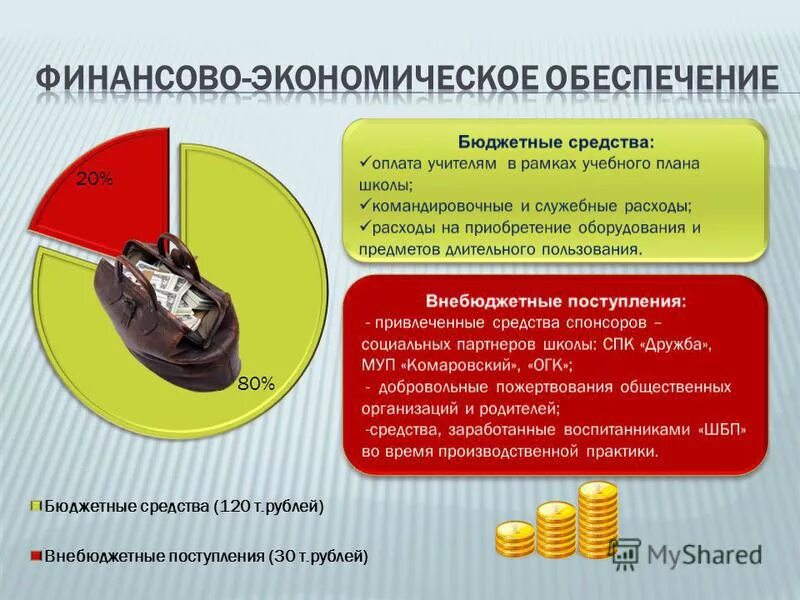 ФИНАНСОВО-ЭКОНОМИЧЕСКОЕ ОБЕСПЕЧЕНИЕ

20%

80%

Бюджетные средства:
✓оплата учителям в рамках учебного плана школы;
✓командировочные и служебные расходы;
✓расходы на приобретение оборудования и предметов длительного пользования.

Внебюджетные поступления:
- привлеченные средства спонсоров – социальных партнеров школы: СПК «Дружба», МУП «Комаровский», «ОГК»;
- добровольные пожертвования общественных организаций и родителей;
-средства, заработанные воспитанниками «ШБП» во время производственной практики.

Бюджетные средства (120 т.рублей)

Внебюджетные поступления (30 т.рублей)

MyShared